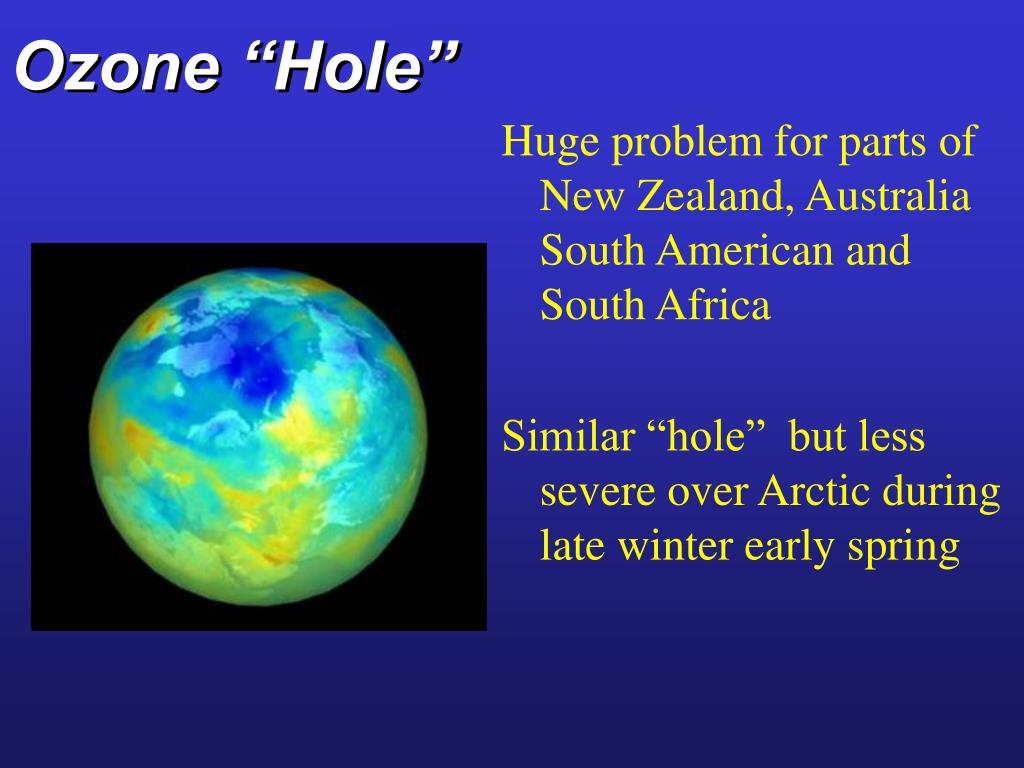 Ozone “Hole”

Huge problem for parts of New Zealand, Australia South American and South Africa

Similar “hole” but less severe over Arctic during late winter early spring